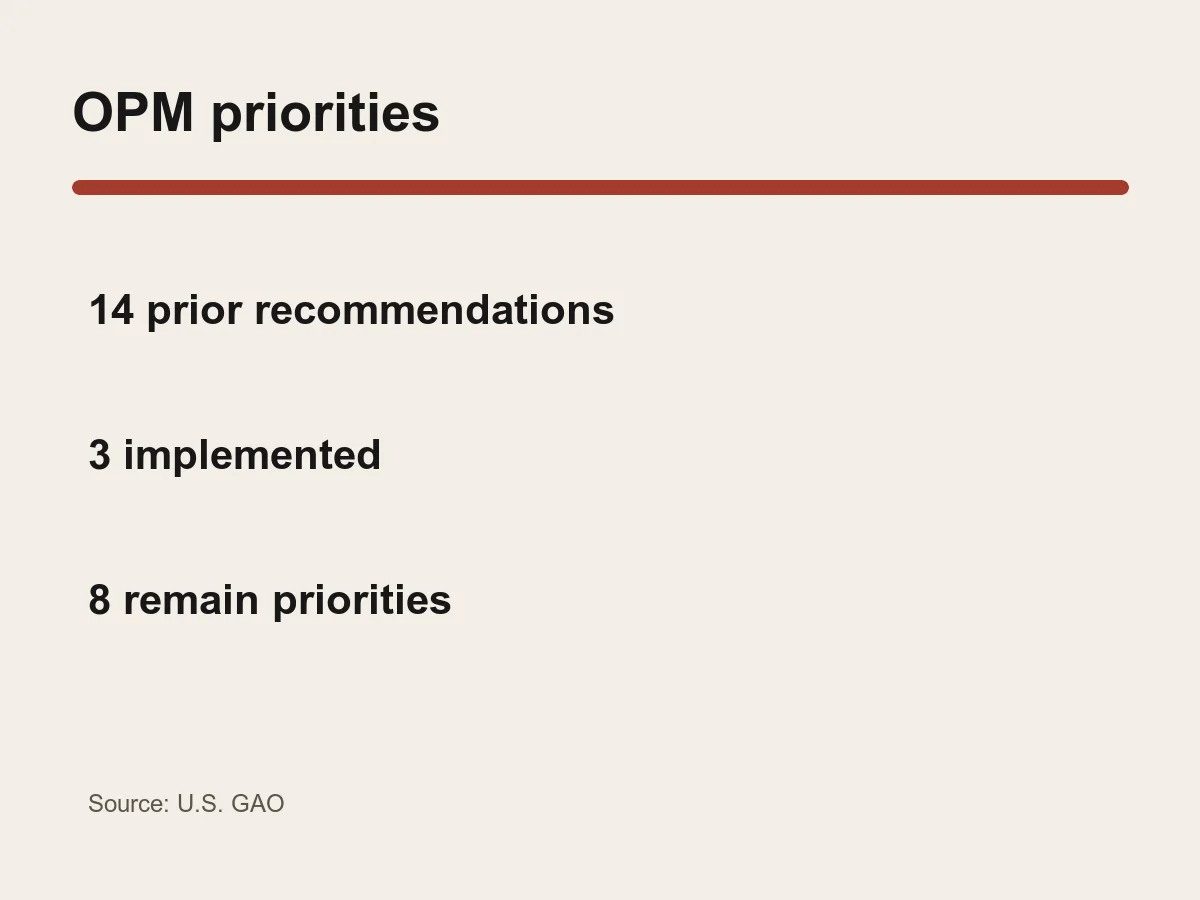 OPM priorities

14 prior recommendations

3 implemented

8 remain priorities

Source: U.S. GAO